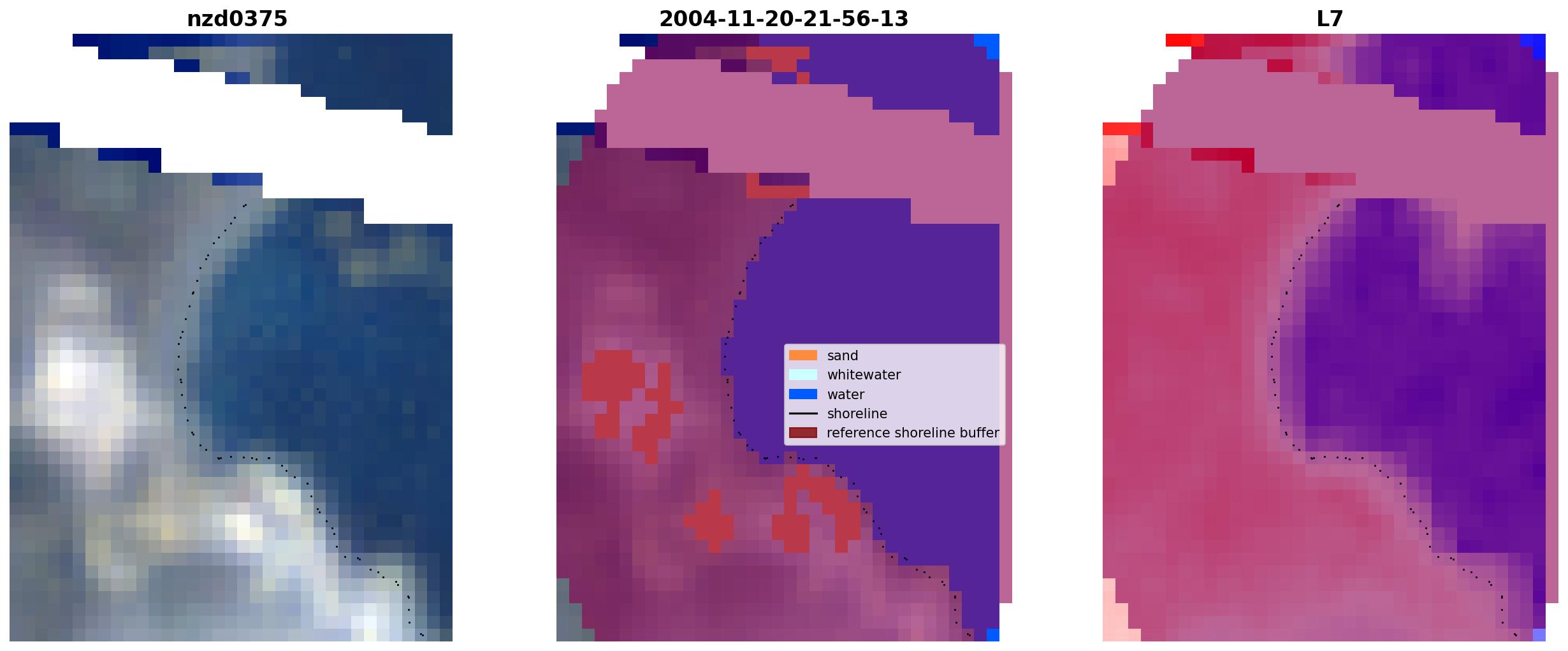 nzd0375

2004-11-20-21-56-13

sand
whitewater
water
shoreline
reference shoreline buffer

L7